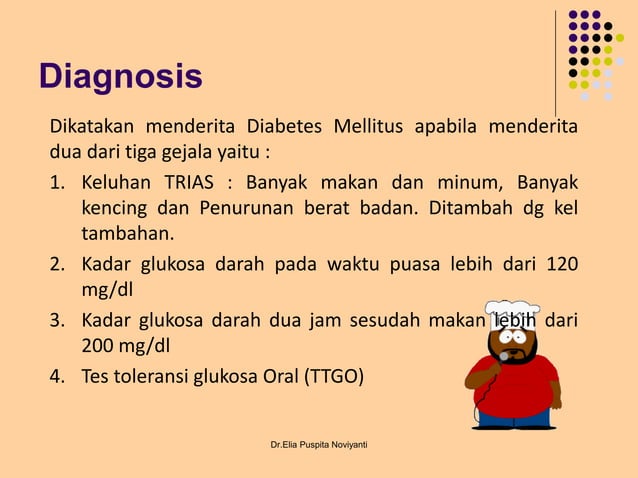 Diagnosis

Dikatakan menderita Diabetes Mellitus apabila menderita dua dari tiga gejala yaitu :

1. Keluhan TRIAS : Banyak makan dan minum, Banyak kencing dan Penurunan berat badan. Ditambah dg kel tambahan.
2. Kadar glukosa darah pada waktu puasa lebih dari 120 mg/dl
3. Kadar glukosa darah dua jam sesudah makan lebih dari 200 mg/dl
4. Tes toleransi glukosa Oral (TTGO)

Dr.Elia Puspita Noviyanti